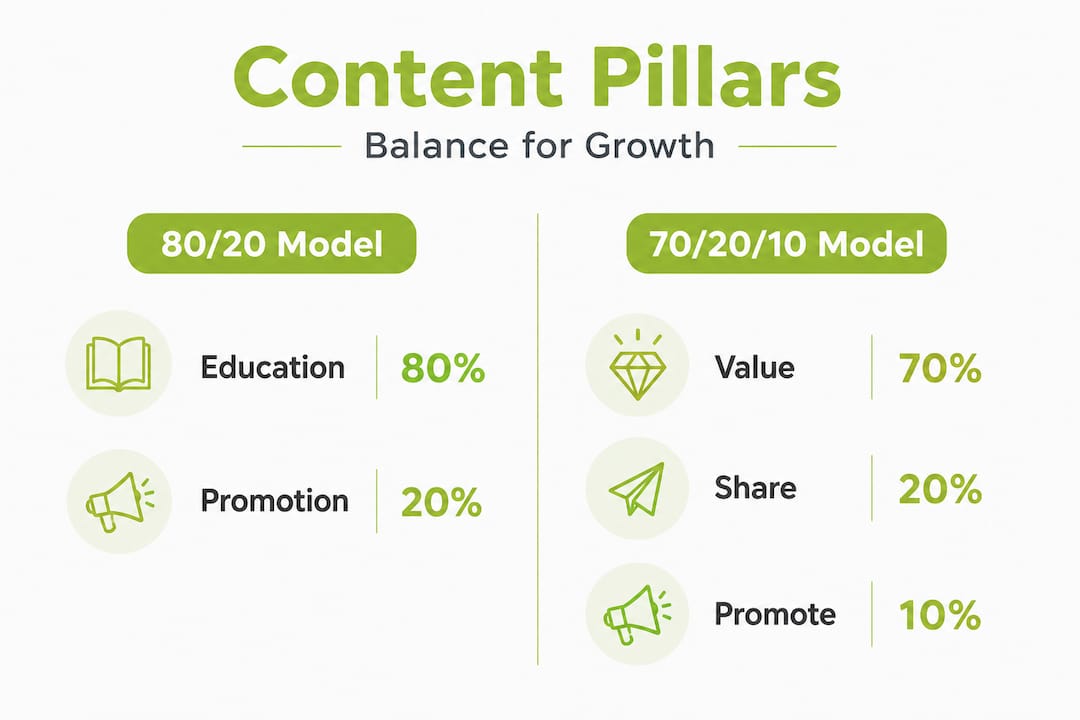 Content Pillars

Balance for Growth

80/20 Model

Education 80%

Promotion 20%

70/20/10 Model

Value 70%

Share 20%

Promote 10%